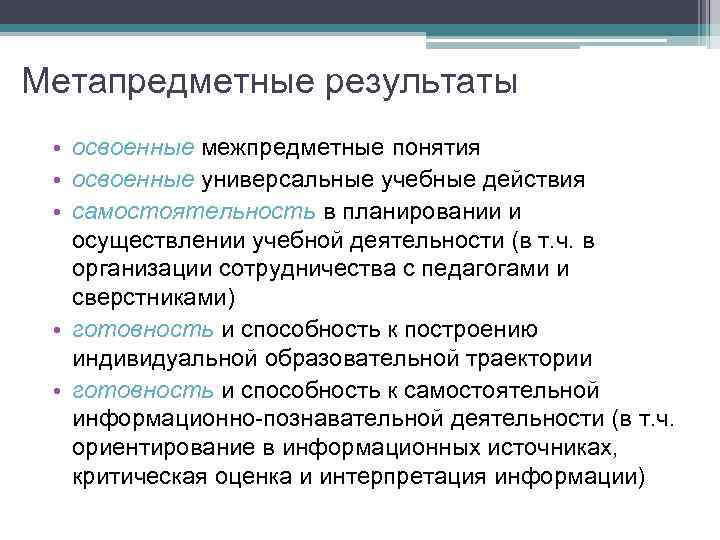 Метапредметные результаты

• освоенные межпредметные понятия
• освоенные универсальные учебные действия
• самостоятельность в планировании и осуществлении учебной деятельности (в т.ч. в организации сотрудничества с педагогами и сверстниками)
• готовность и способность к построению индивидуальной образовательной траектории
• готовность и способность к самостоятельной информационно-познавательной деятельности (в т.ч. ориентирование в информационных источниках, критическая оценка и интерпретация информации)